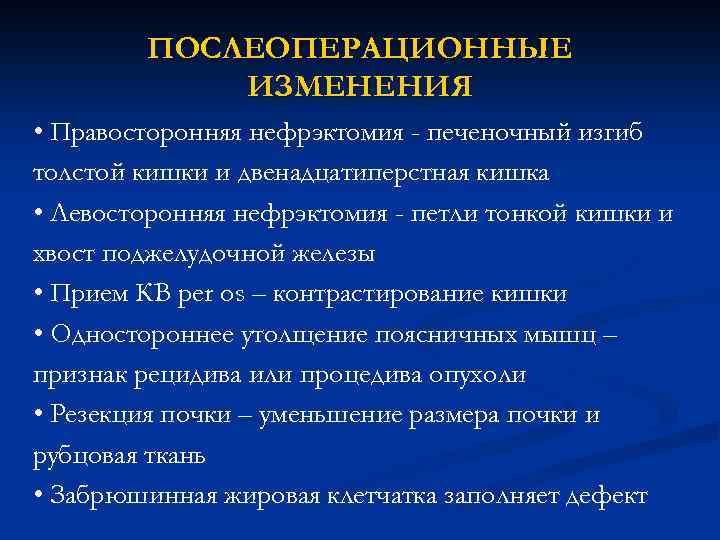 ПОСЛЕОПЕРАЦИОННЫЕ ИЗМЕНЕНИЯ

• Правосторонняя нефрэктомия - печеночный изгиб толстой кишки и двенадцатиперстная кишка
• Левосторонняя нефрэктомия - петли тонкой кишки и хвост поджелудочной железы
• Прием КВ per os – контрастирование кишки
• Одностороннее утолщение поясничных мышц – признак рецидива или процедива опухоли
• Резекция почки – уменьшение размера почки и рубцовая ткань
• Забрюшинная жировая клетчатка заполняет дефект